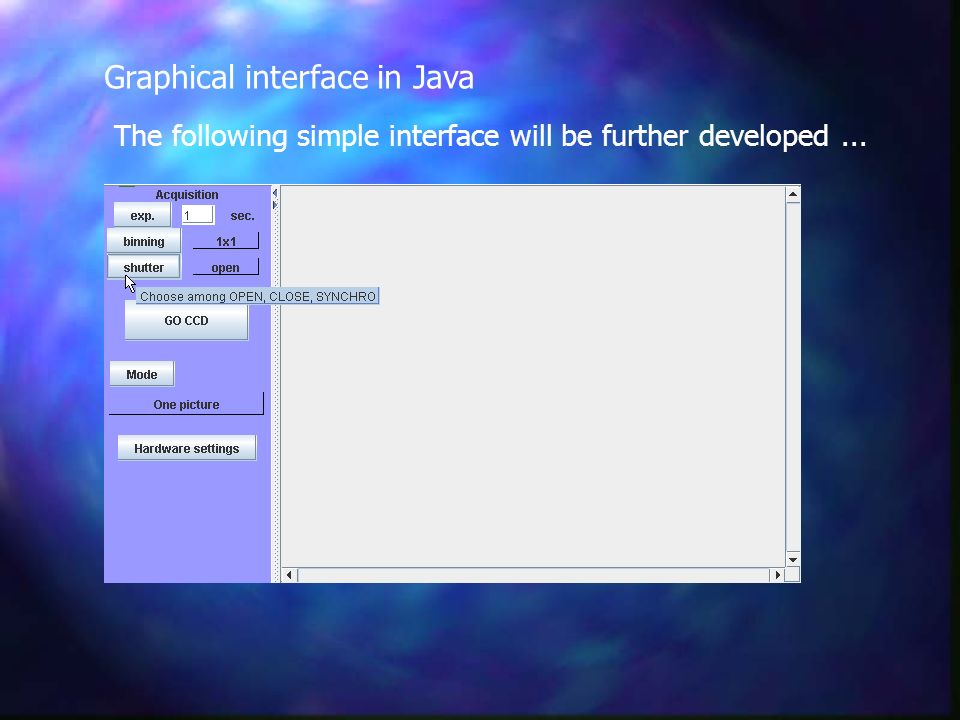 Graphical interface in Java

The following simple interface will be further developed ...

Acquisition

exp. 1 sec.

binning 1x1

shutter open

Choose among OPEN, CLOSE, SYNCHRO

GO CCD

Mode

One picture

Hardware settings